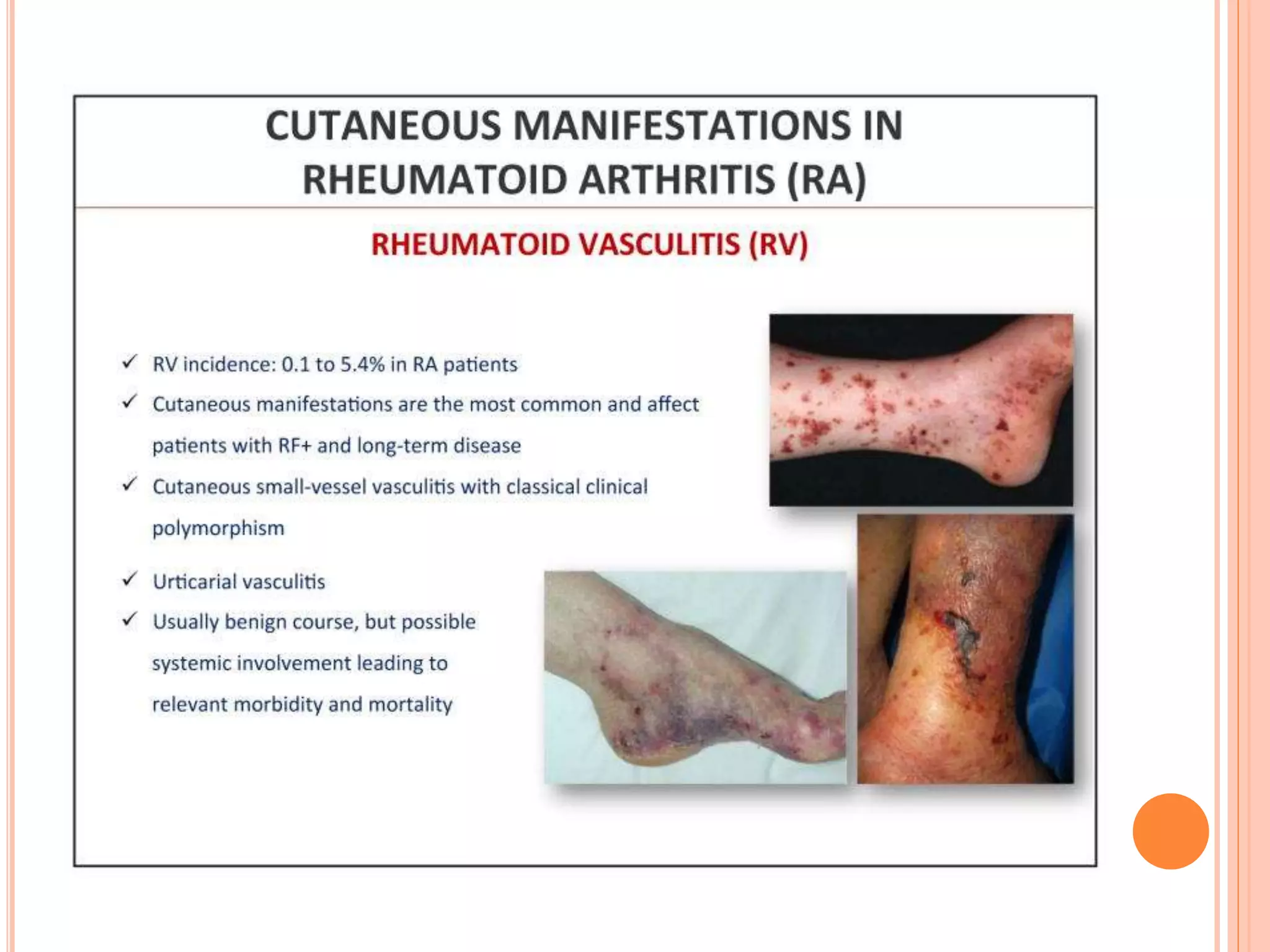 CUTANEOUS MANIFESTATIONS IN RHEUMATOID ARTHRITIS (RA)

RHEUMATOID VASCULITIS (RV)

✓ RV incidence: 0.1 to 5.4% in RA patients
✓ Cutaneous manifestations are the most common and affect patients with RF+ and long-term disease
✓ Cutaneous small-vessel vasculitis with classical clinical polymorphism
✓ Urticarial vasculitis
✓ Usually benign course, but possible systemic involvement leading to relevant morbidity and mortality